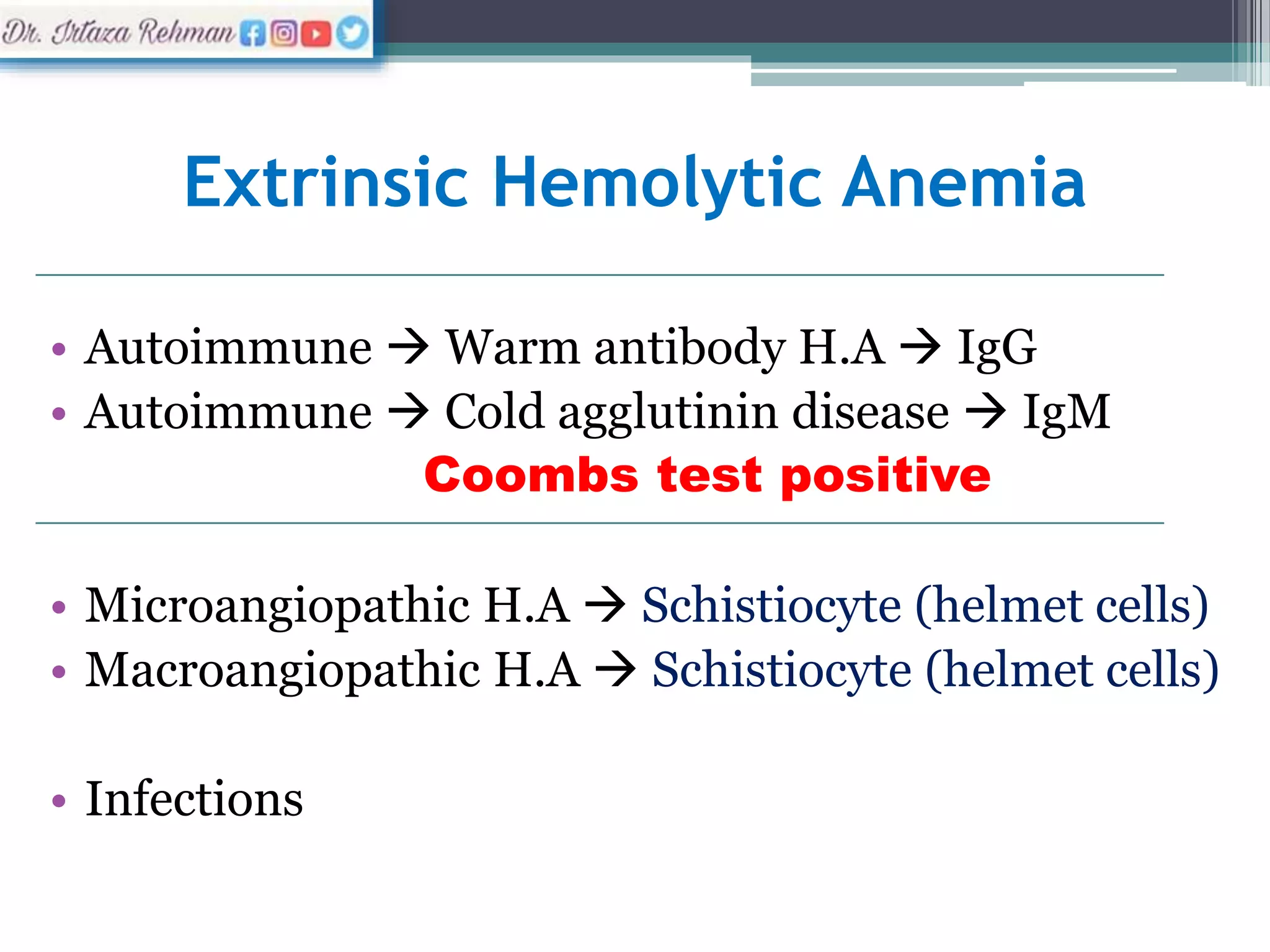 Dr. Irtaza Rehman

Extrinsic Hemolytic Anemia

• Autoimmune → Warm antibody H.A → IgG
• Autoimmune → Cold agglutinin disease → IgM
Coombs test positive

• Microangiopathic H.A → Schistiocyte (helmet cells)
• Macroangiopathic H.A → Schistiocyte (helmet cells)

• Infections